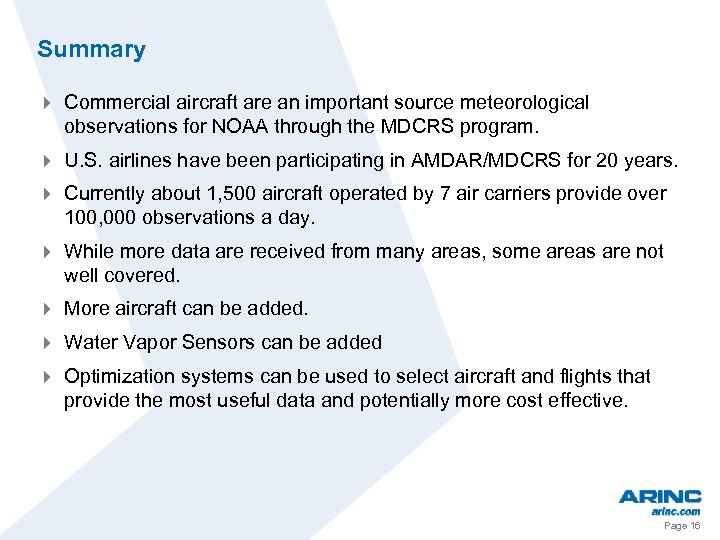 Summary

Commercial aircraft are an important source meteorological observations for NOAA through the MDCRS program.

U.S. airlines have been participating in AMDAR/MDCRS for 20 years.

Currently about 1,500 aircraft operated by 7 air carriers provide over 100,000 observations a day.

While more data are received from many areas, some areas are not well covered.

More aircraft can be added.

Water Vapor Sensors can be added

Optimization systems can be used to select aircraft and flights that provide the most useful data and potentially more cost effective.

ARINC
arinc.com
Page 16